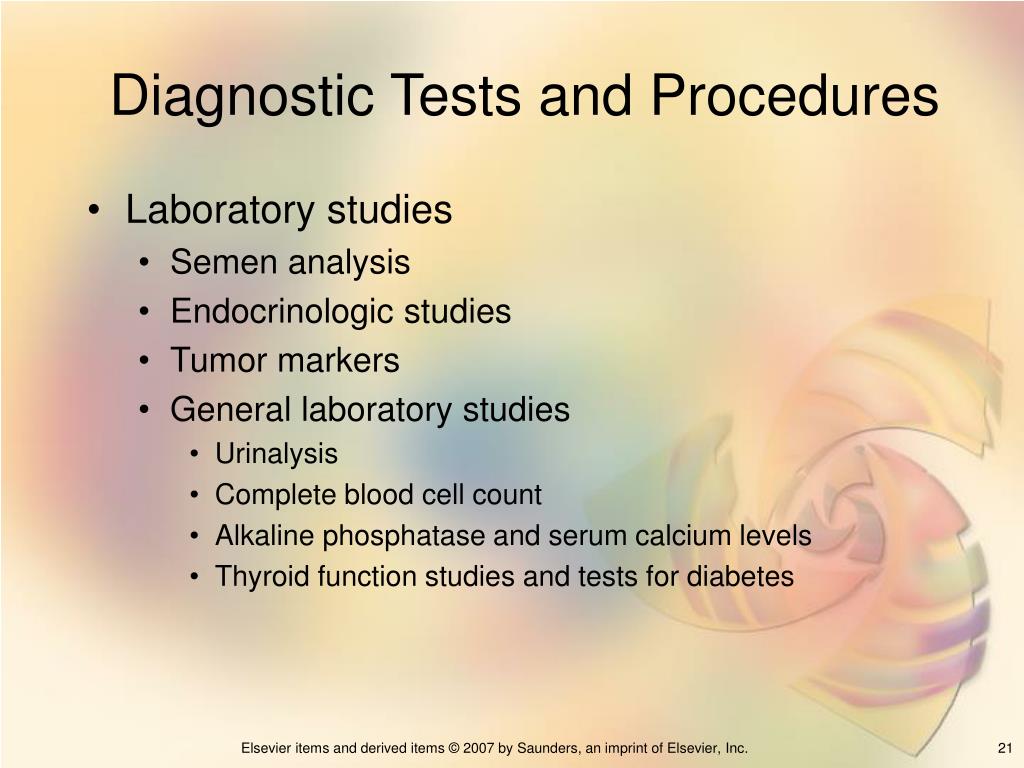 Diagnostic Tests and Procedures

• Laboratory studies
  • Semen analysis
  • Endocrinologic studies
  • Tumor markers
  • General laboratory studies
    • Urinalysis
    • Complete blood cell count
    • Alkaline phosphatase and serum calcium levels
    • Thyroid function studies and tests for diabetes

Elsevier items and derived items © 2007 by Saunders, an imprint of Elsevier, Inc.

21